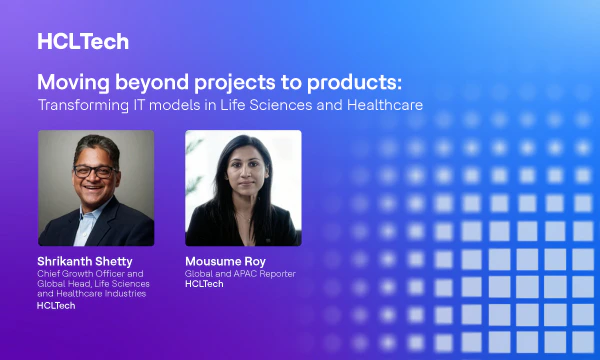 HCLTech

Moving beyond projects to products:
Transforming IT models in Life Sciences and Healthcare

Shrikanth Shetty
Chief Growth Officer and Global Head, Life Sciences and Healthcare Industries
HCLTech

Mousume Roy
Global and APAC Reporter
HCLTech